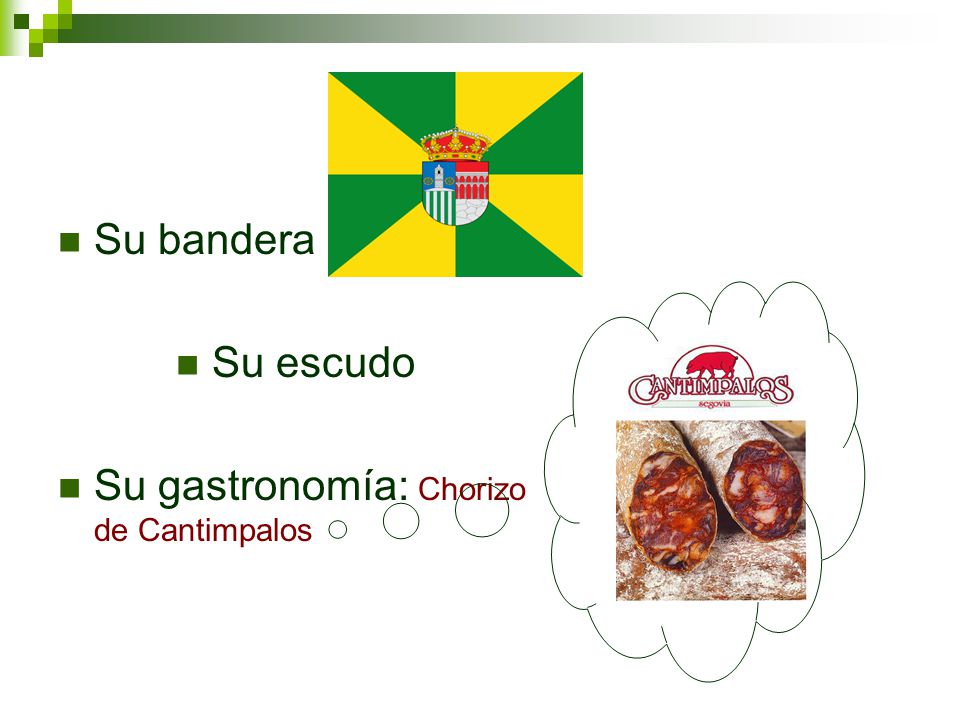 Su bandera

Su escudo

Su gastronomía: Chorizo de Cantimpalos

CANTIMPALOS
segovia